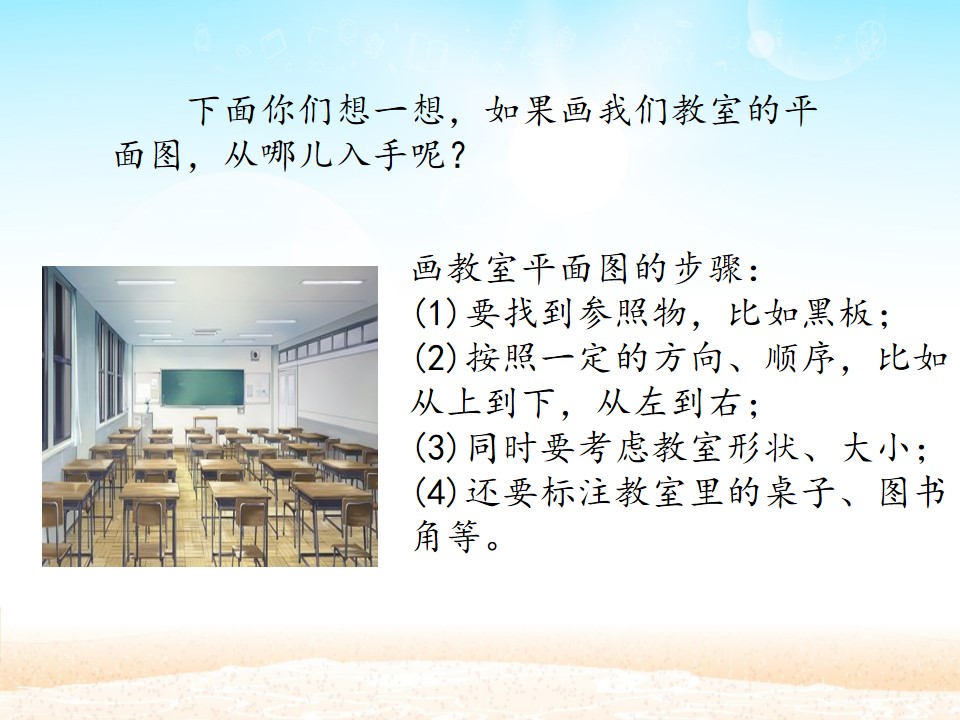 下面你们想一想，如果画我们教室的平面图，从哪儿入手呢？

画教室平面图的步骤：
(1)要找到参照物，比如黑板；
(2)按照一定的方向、顺序，比如从上到下，从左到右；
(3)同时要考虑教室形状、大小；
(4)还要标注教室里的桌子、图书角等。